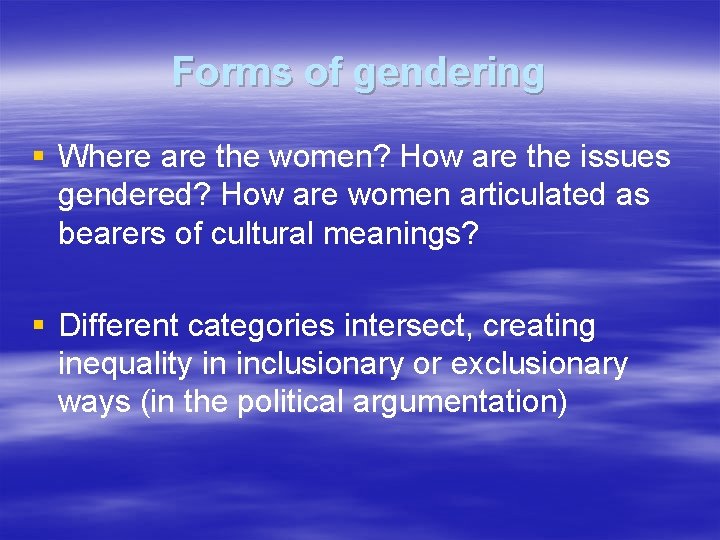 Forms of gendering

▪ Where are the women? How are the issues gendered? How are women articulated as bearers of cultural meanings?

▪ Different categories intersect, creating inequality in inclusionary or exclusionary ways (in the political argumentation)